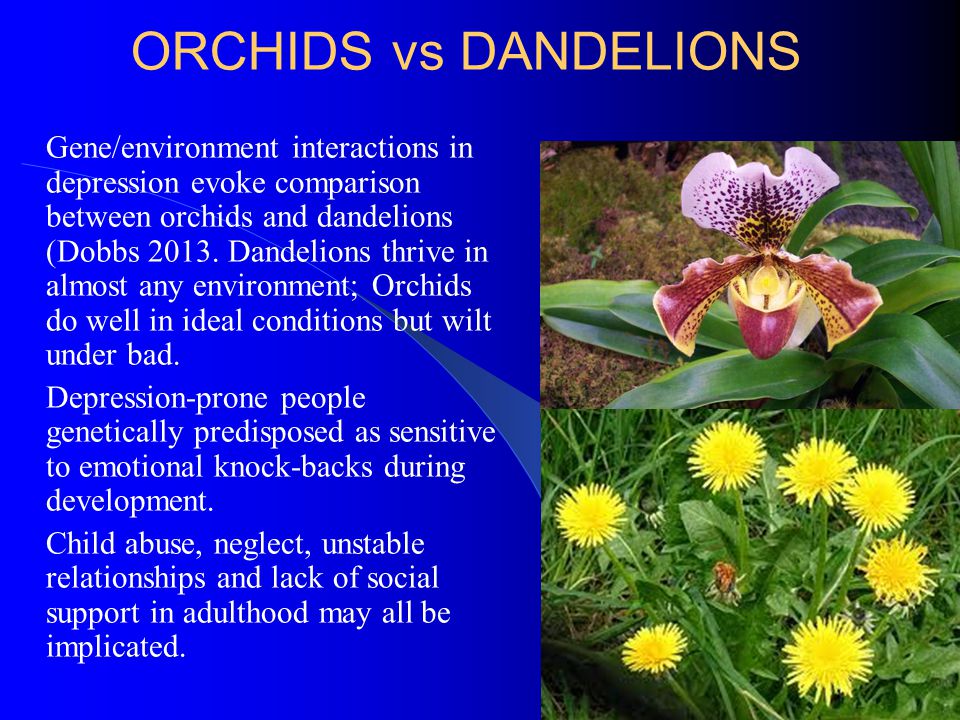 ORCHIDS vs DANDELIONS

Gene/environment interactions in depression evoke comparison between orchids and dandelions (Dobbs 2013. Dandelions thrive in almost any environment; Orchids do well in ideal conditions but wilt under bad.

Depression-prone people genetically predisposed as sensitive to emotional knock-backs during development.

Child abuse, neglect, unstable relationships and lack of social support in adulthood may all be implicated.